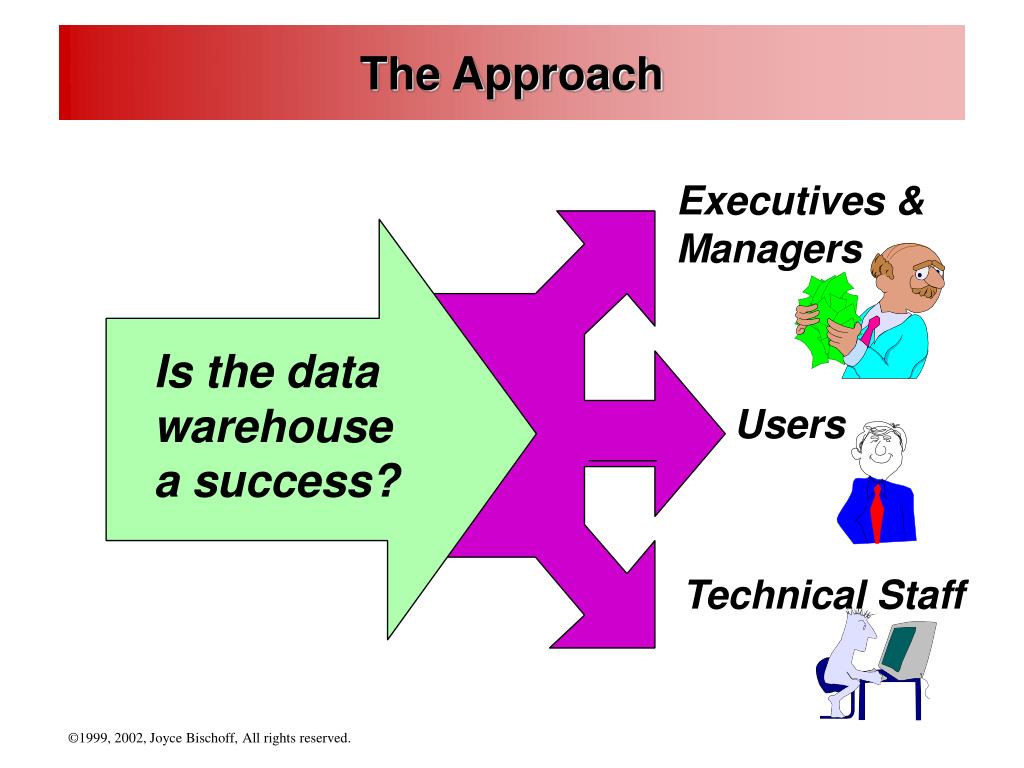 The Approach

Is the data warehouse a success?

Executives & Managers

Users

Technical Staff

©1999, 2002, Joyce Bischoff, All rights reserved.